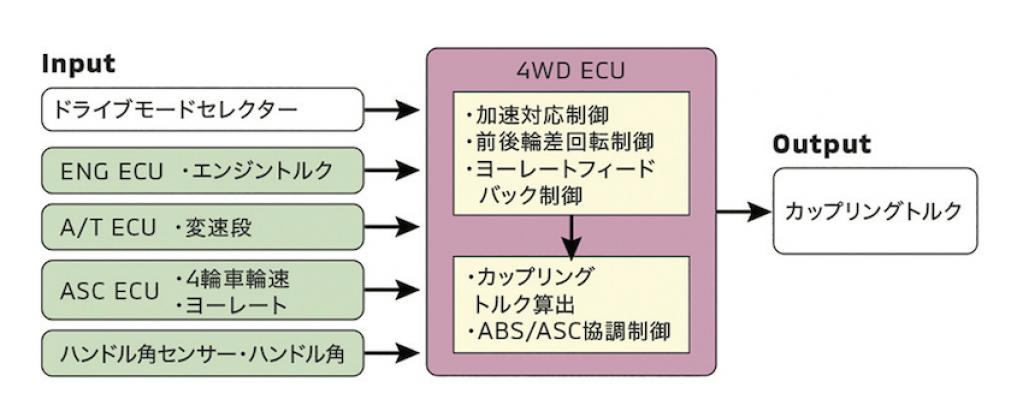 Input

ドライブモードセレクター

ENG ECU ・エンジントルク

A/T ECU ・変速段

ASC ECU ・4輪車輪速
・ヨーレート

ハンドル角センサー・ハンドル角

4WD ECU

・加速対応制御
・前後輪差回転制御
・ヨーレートフィードバック制御

・カップリングトルク算出
・ABS/ASC協調制御

Output

カップリングトルク